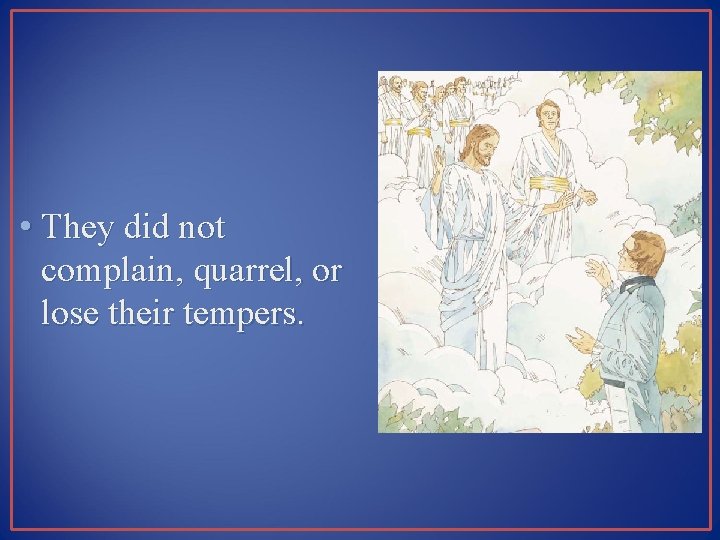 • They did not complain, quarrel, or lose their tempers.